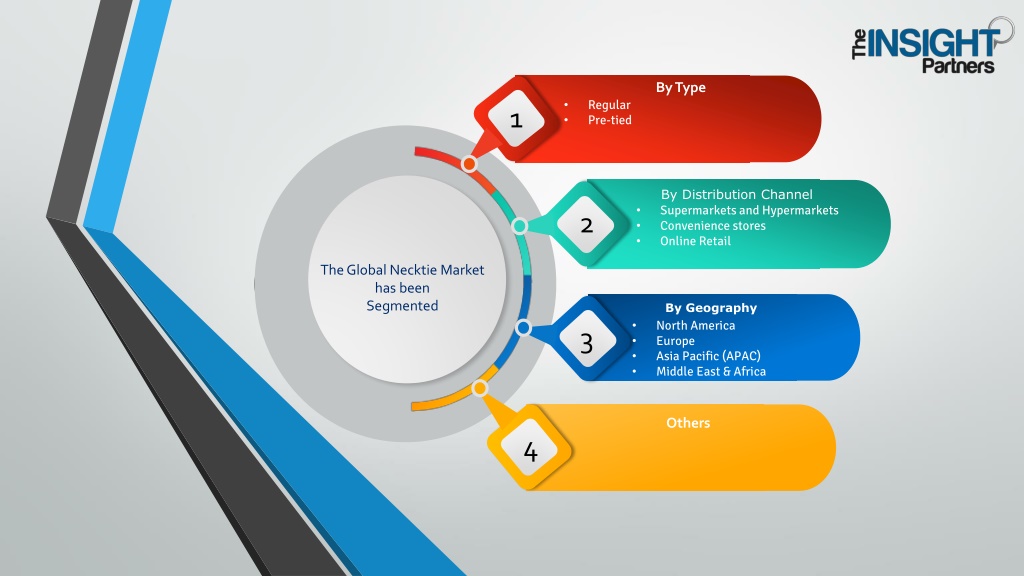 The INSIGHT Partners

The Global Necktie Market has been Segmented

1
By Type
• Regular
• Pre-tied

2
By Distribution Channel
• Supermarkets and Hypermarkets
• Convenience stores
• Online Retail

3
By Geography
• North America
• Europe
• Asia Pacific (APAC)
• Middle East & Africa

4
Others